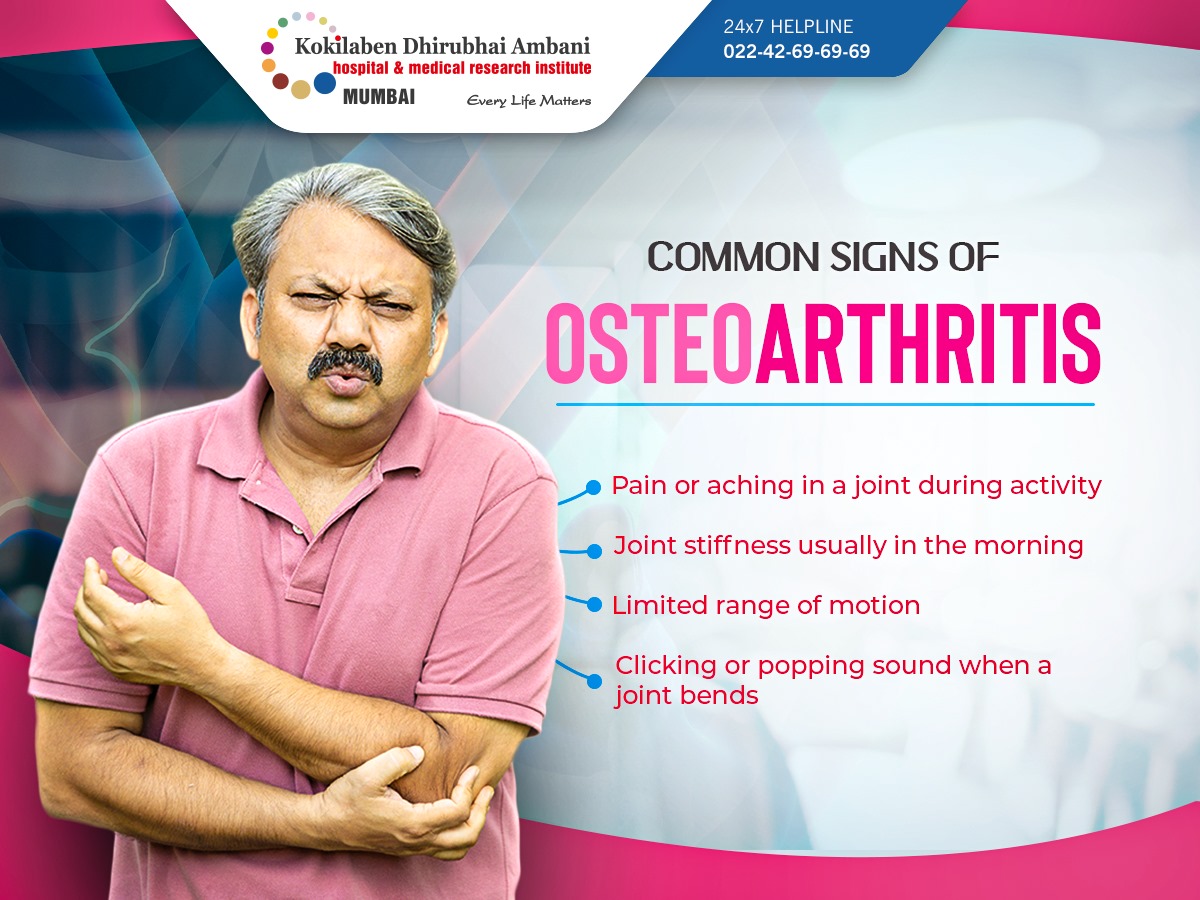 Kokilaben Dhirubhai Ambani
hospital & medical research institute
MUMBAI
Every Life Matters

24x7 HELPLINE
022-42-69-69-69

COMMON SIGNS OF
OSTEOARTHRITIS

Pain or aching in a joint during activity

Joint stiffness usually in the morning

Limited range of motion

Clicking or popping sound when a joint bends